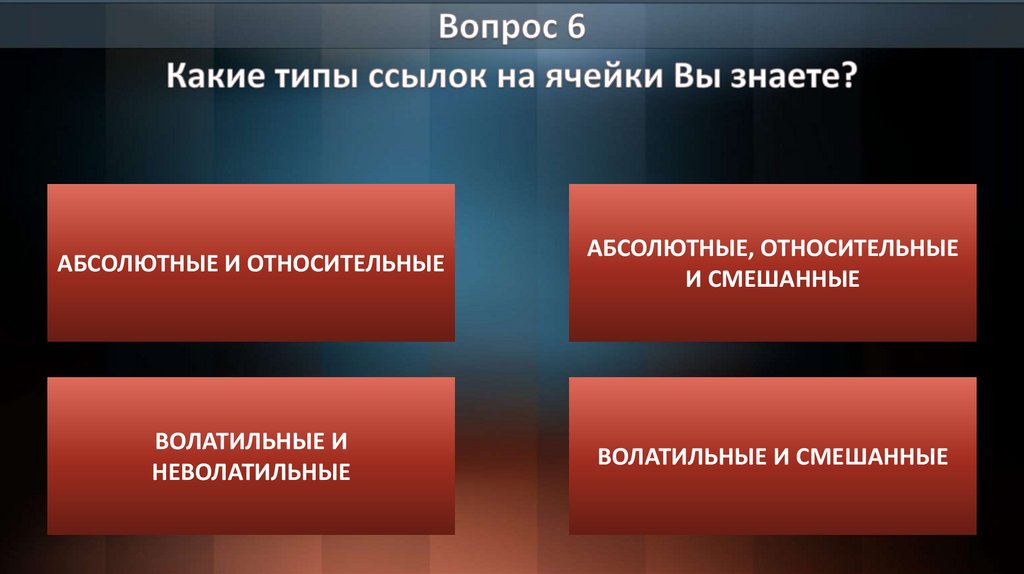 Вопрос 6

Какие типы ссылок на ячейки Вы знаете?

АБСОЛЮТНЫЕ И ОТНОСИТЕЛЬНЫЕ

АБСОЛЮТНЫЕ, ОТНОСИТЕЛЬНЫЕ И СМЕШАННЫЕ

ВОЛАТИЛЬНЫЕ И НЕВОЛАТИЛЬНЫЕ

ВОЛАТИЛЬНЫЕ И СМЕШАННЫЕ